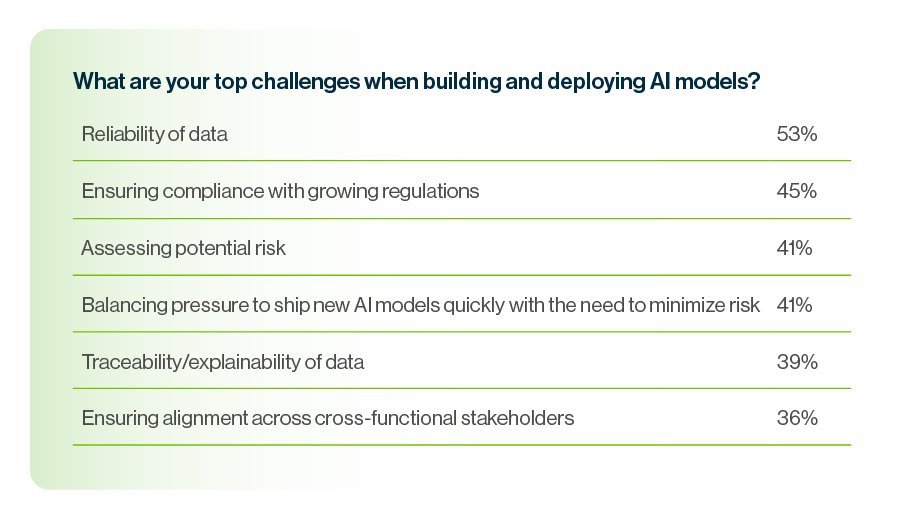 What are your top challenges when building and deploying AI models?

| | |
|---|---|
| Reliability of data | 53% |
| Ensuring compliance with growing regulations | 45% |
| Assessing potential risk | 41% |
| Balancing pressure to ship new AI models quickly with the need to minimize risk | 41% |
| Traceability/explainability of data | 39% |
| Ensuring alignment across cross-functional stakeholders | 36% |